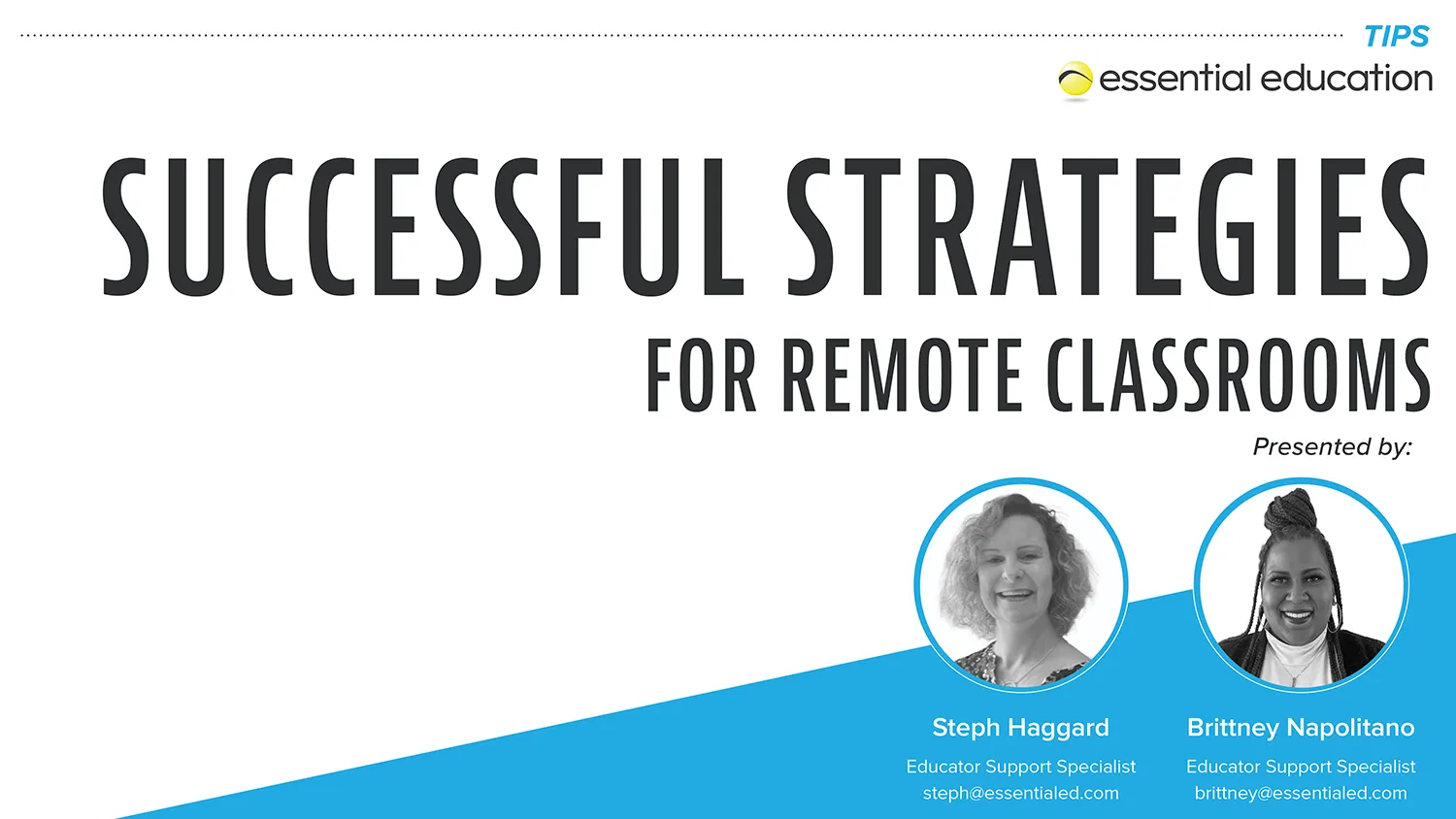 TIPS

essential education

SUCCESSFUL STRATEGIES

FOR REMOTE CLASSROOMS

Presented by:

Steph Haggard
Educator Support Specialist
steph@essentialed.com

Brittney Napolitano
Educator Support Specialist
brittney@essentialed.com